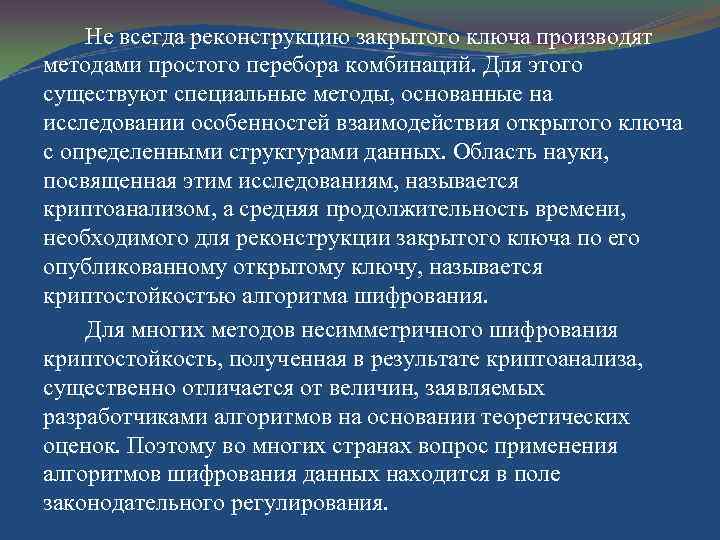 Не всегда реконструкцию закрытого ключа производят методами простого перебора комбинаций. Для этого существуют специальные методы, основанные на исследовании особенностей взаимодействия открытого ключа с определенными структурами данных. Область науки, посвященная этим исследованиям, называется криптоанализом, а средняя продолжительность времени, необходимого для реконструкции закрытого ключа по его опубликованному открытому ключу, называется криптостойкостъю алгоритма шифрования.

Для многих методов несимметричного шифрования криптостойкость, полученная в результате криптоанализа, существенно отличается от величин, заявляемых разработчиками алгоритмов на основании теоретических оценок. Поэтому во многих странах вопрос применения алгоритмов шифрования данных находится в поле законодательного регулирования.